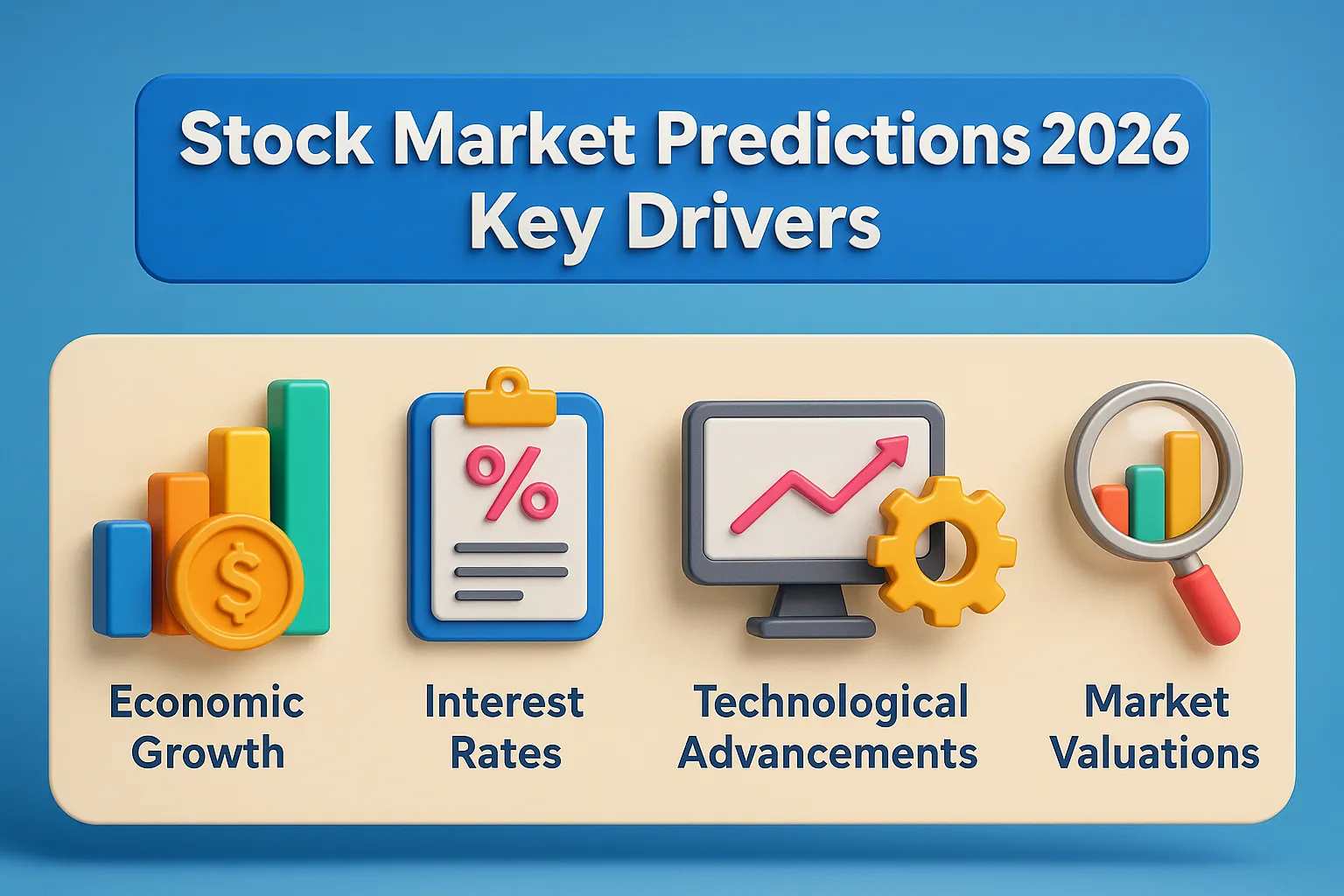 Stock Market Predictions 2026
Key Drivers

$

%

Economic Growth

Interest Rates

Technological Advancements

Market Valuations